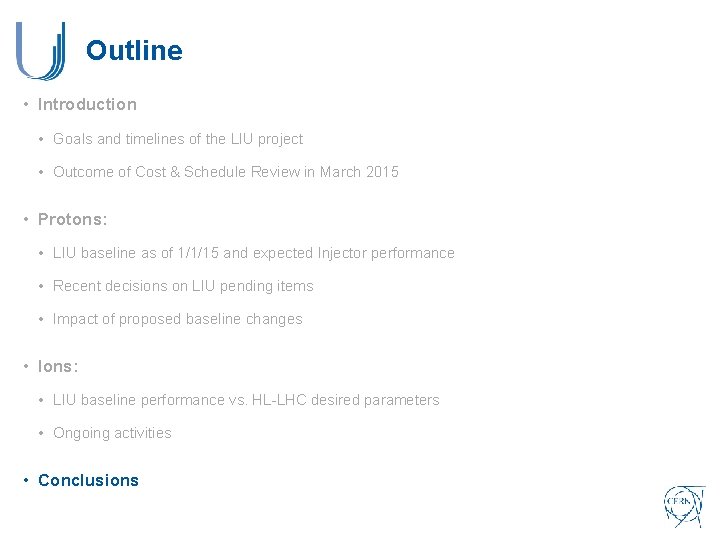 Outline

• Introduction

• Goals and timelines of the LIU project

• Outcome of Cost & Schedule Review in March 2015

• Protons:

• LIU baseline as of 1/1/15 and expected Injector performance

• Recent decisions on LIU pending items

• Impact of proposed baseline changes

• Ions:

• LIU baseline performance vs. HL-LHC desired parameters

• Ongoing activities

• Conclusions

CERN